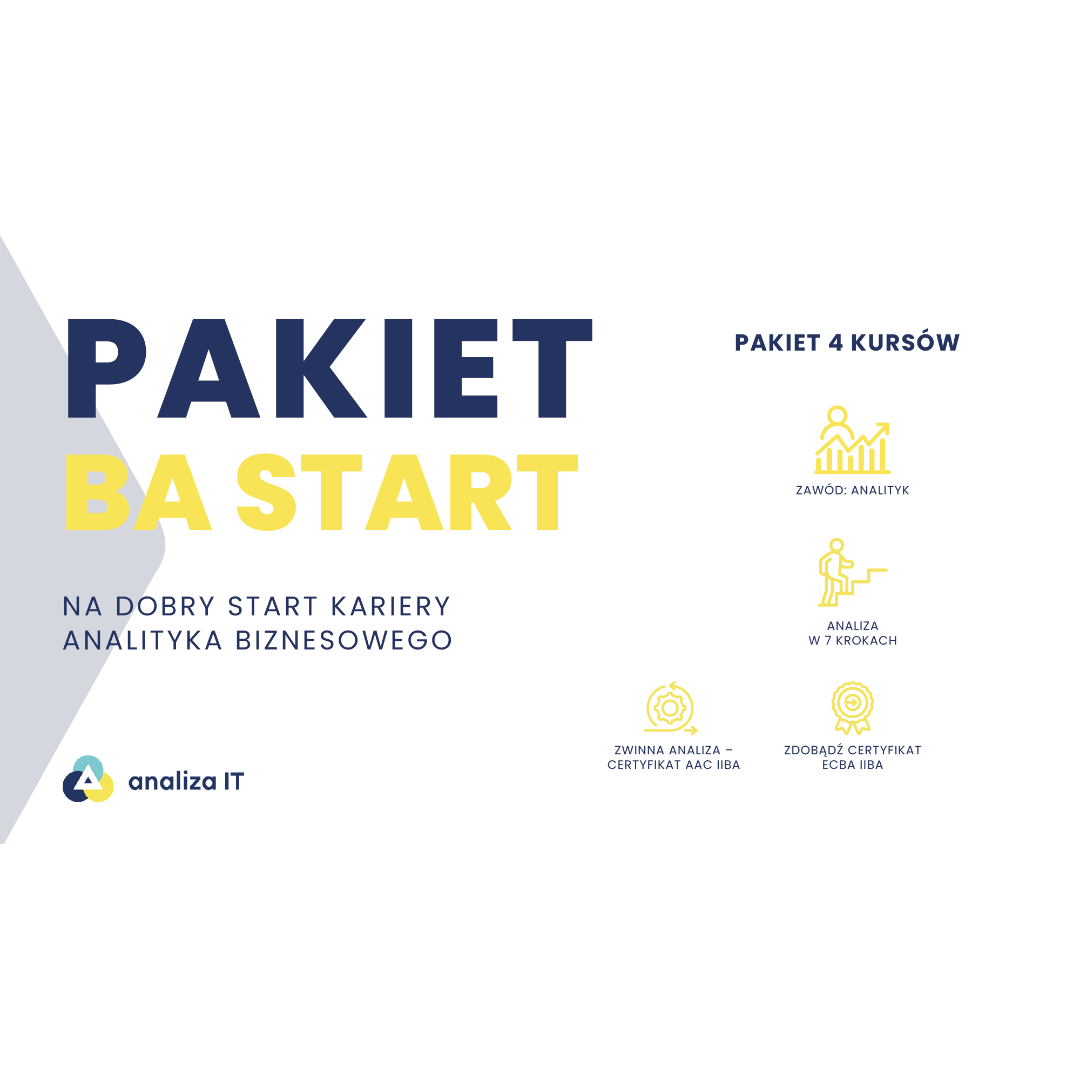 PAKIET
BA START

NA DOBRY START KARIERY ANALITYKA BIZNESOWEGO

analiza IT

PAKIET 4 KURSÓW

ZAWÓD: ANALITYK

ANALIZA W 7 KROKACH

ZWINNA ANALIZA – CERTYFIKAT AAC IIBA

ZDOBĄDŹ CERTYFIKAT ECBA IIBA